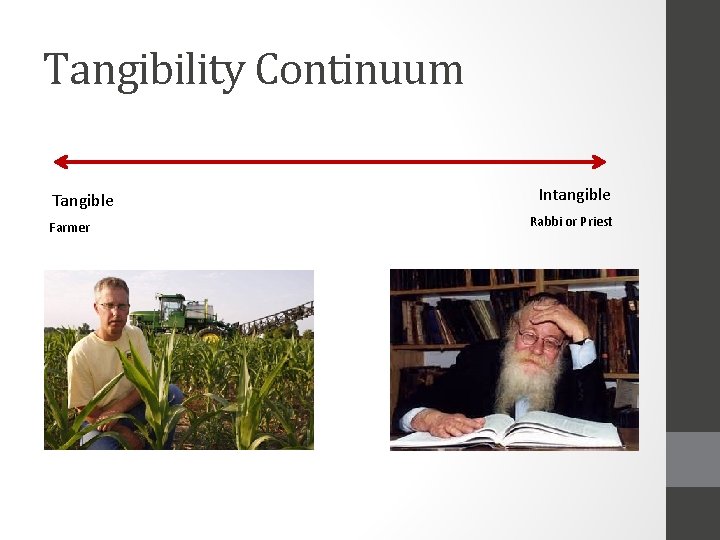 Tangibility Continuum

Tangible

Farmer

Intangible

Rabbi or Priest